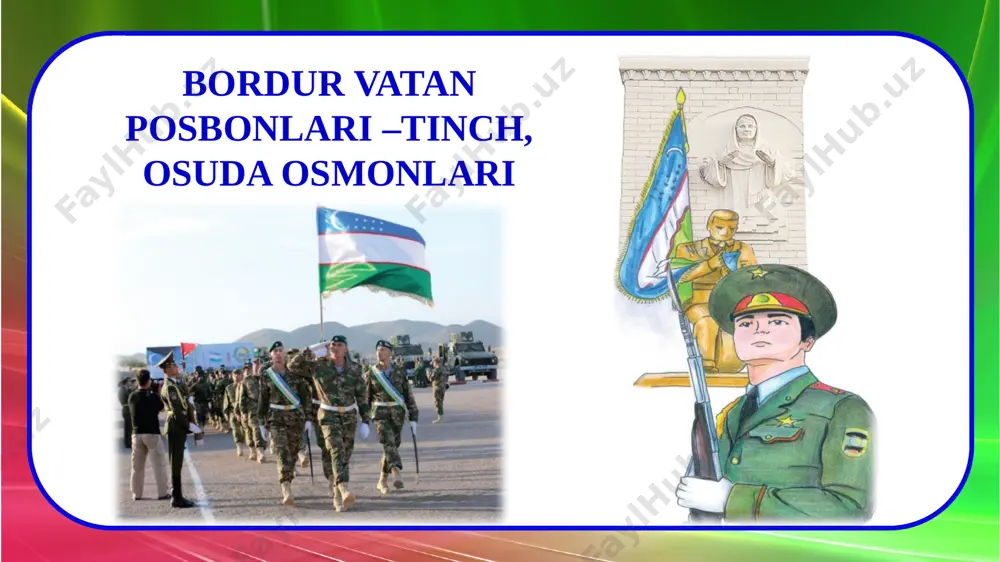 BORDUR VATAN POSBONLARI –TINCH, OSUDA OSMONLARI

FaylHub.uz FaylHub.uz FaylHub.uz FaylHub.uz